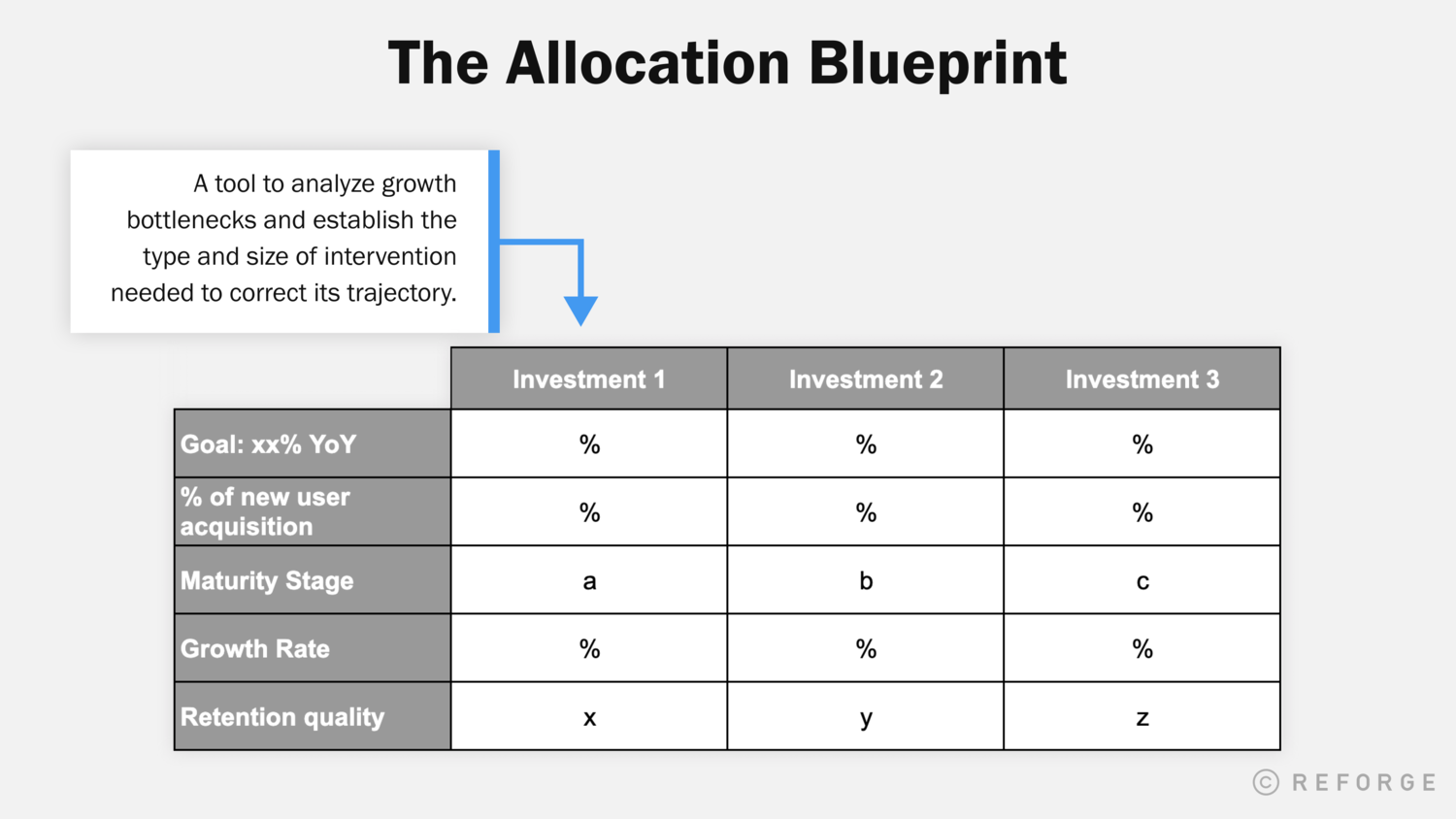 The Allocation Blueprint

A tool to analyze growth bottlenecks and establish the type and size of intervention needed to correct its trajectory.

| | Investment 1 | Investment 2 | Investment 3 |
|---|---|---|---|
| Goal: xx% YoY | % | % | % |
| % of new user acquisition | % | % | % |
| Maturity Stage | a | b | c |
| Growth Rate | % | % | % |
| Retention quality | x | y | z |

© REFORGE